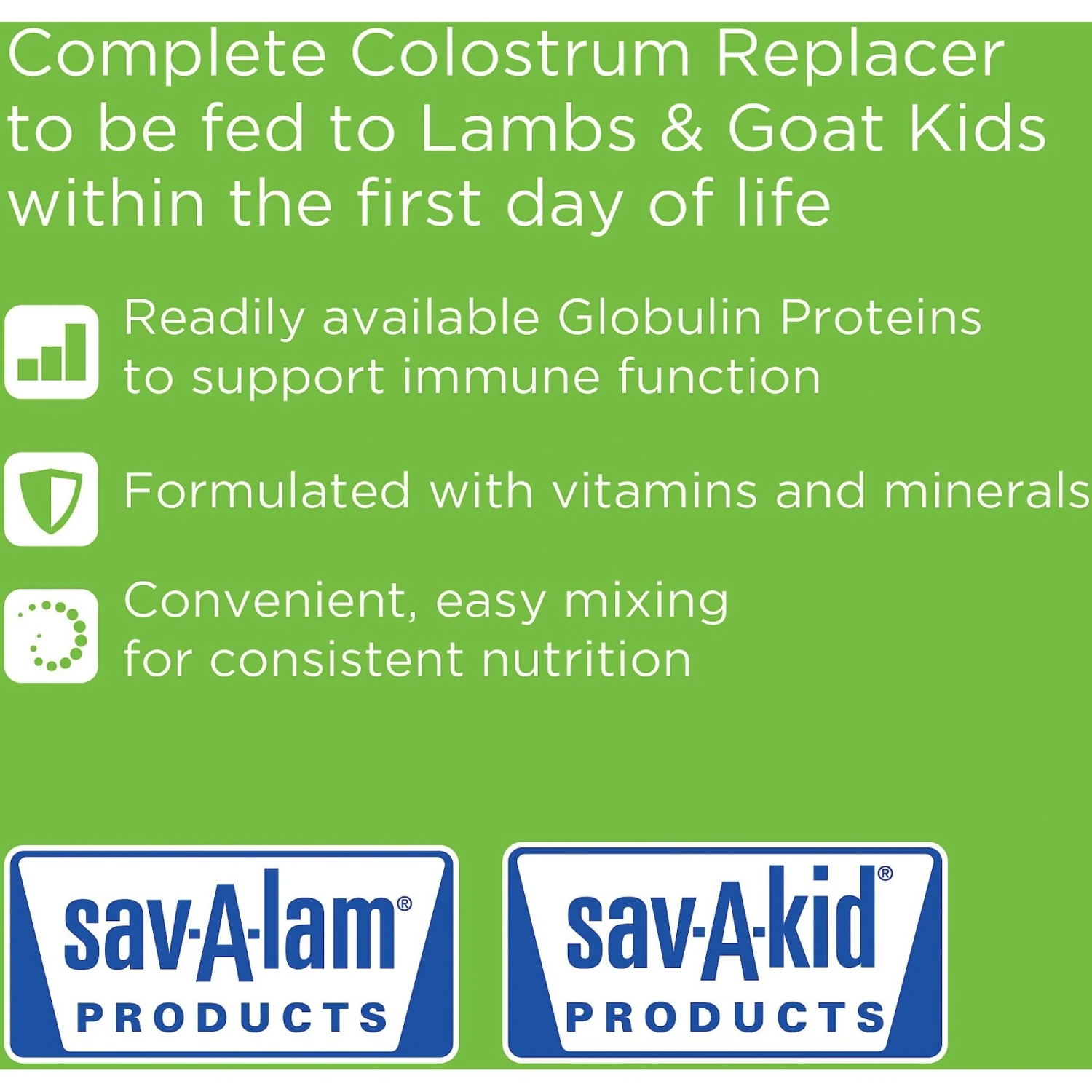 Complete Colostrum Replacer to be fed to Lambs & Goat Kids within the first day of life

Readily available Globulin Proteins to support immune function

Formulated with vitamins and minerals

Convenient, easy mixing for consistent nutrition

sav-A-lam®
PRODUCTS

sav-A-kid®
PRODUCTS